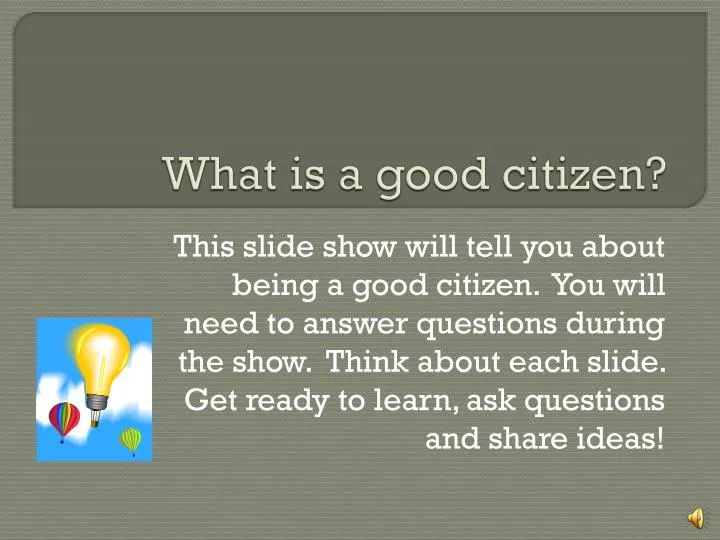 What is a good citizen?

This slide show will tell you about being a good citizen. You will need to answer questions during the show. Think about each slide. Get ready to learn, ask questions and share ideas!